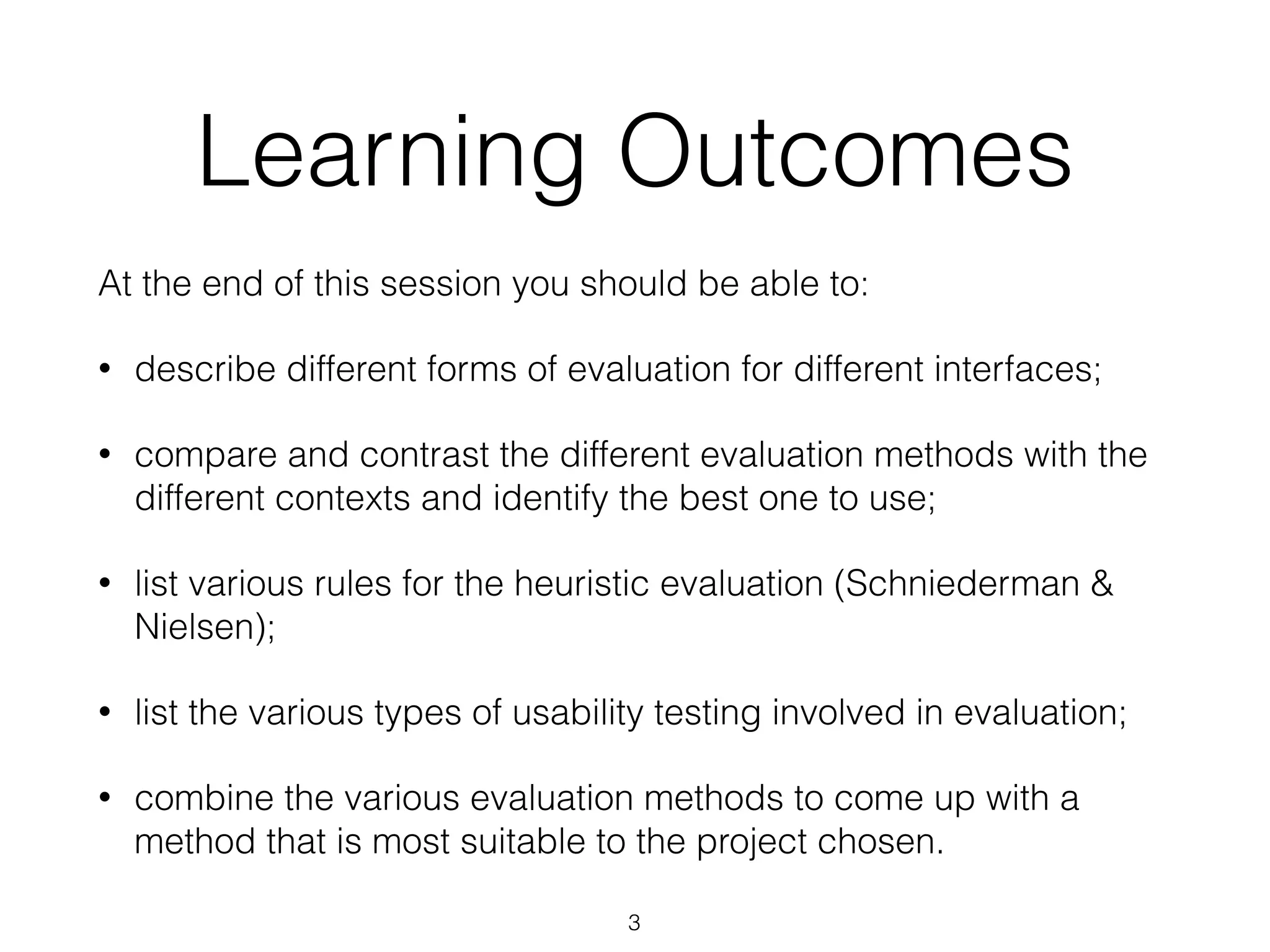 Learning Outcomes

At the end of this session you should be able to:

• describe different forms of evaluation for different interfaces;

• compare and contrast the different evaluation methods with the different contexts and identify the best one to use;

• list various rules for the heuristic evaluation (Schniederman & Nielsen);

• list the various types of usability testing involved in evaluation;

• combine the various evaluation methods to come up with a method that is most suitable to the project chosen.

3